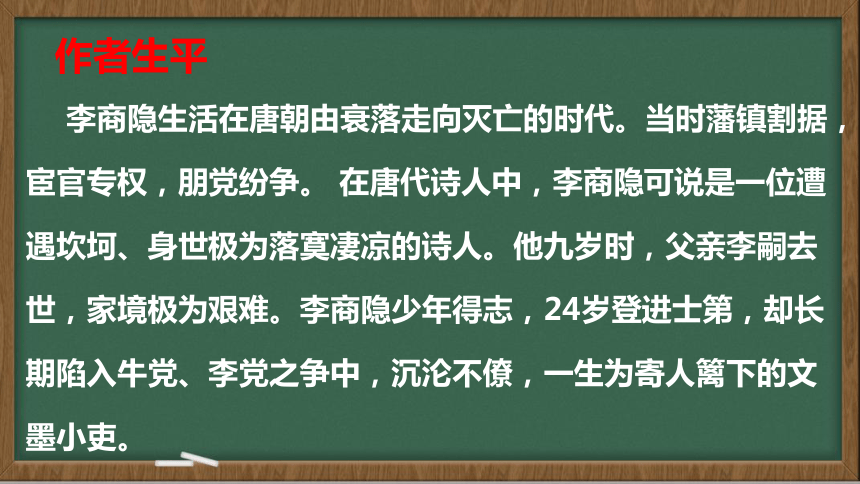 作者生平

李商隐生活在唐朝由衰落走向灭亡的时代。当时藩镇割据，宦官专权，朋党纷争。 在唐代诗人中，李商隐可说是一位遭遇坎坷、身世极为落寞凄凉的诗人。他九岁时，父亲李嗣去世，家境极为艰难。李商隐少年得志，24岁登进士第，却长期陷入牛党、李党之争中，沉沦不僚，一生为寄人篱下的文墨小吏。